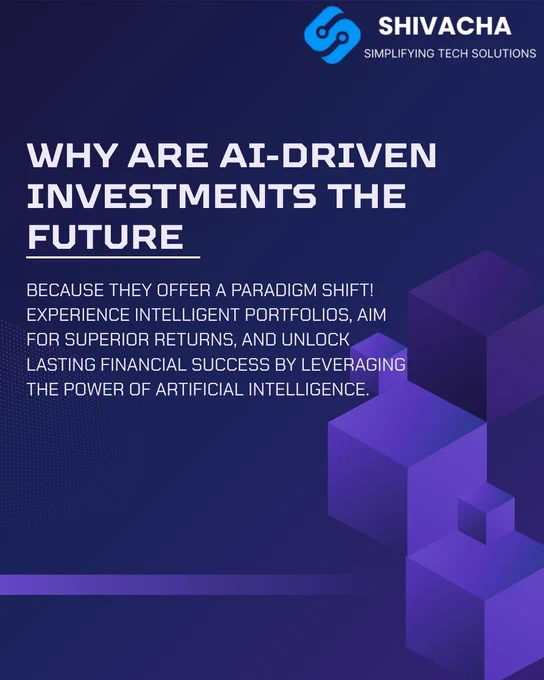 SHIVACHA
SIMPLIFYING TECH SOLUTIONS

WHY ARE AI-DRIVEN INVESTMENTS THE FUTURE

BECAUSE THEY OFFER A PARADIGM SHIFT! EXPERIENCE INTELLIGENT PORTFOLIOS, AIM FOR SUPERIOR RETURNS, AND UNLOCK LASTING FINANCIAL SUCCESS BY LEVERAGING THE POWER OF ARTIFICIAL INTELLIGENCE.